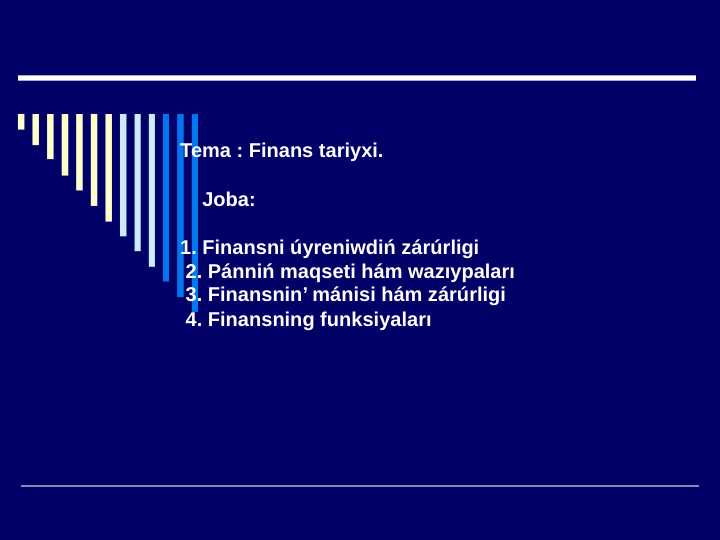 Tema : Finans tariyxi.

Joba:

1. Finansni úyreniwdiń zárúrligi
2. Pánniń maqseti hám wazıypaları
3. Finansnin’ mánisi hám zárúrligi
4. Finansning funksiyaları